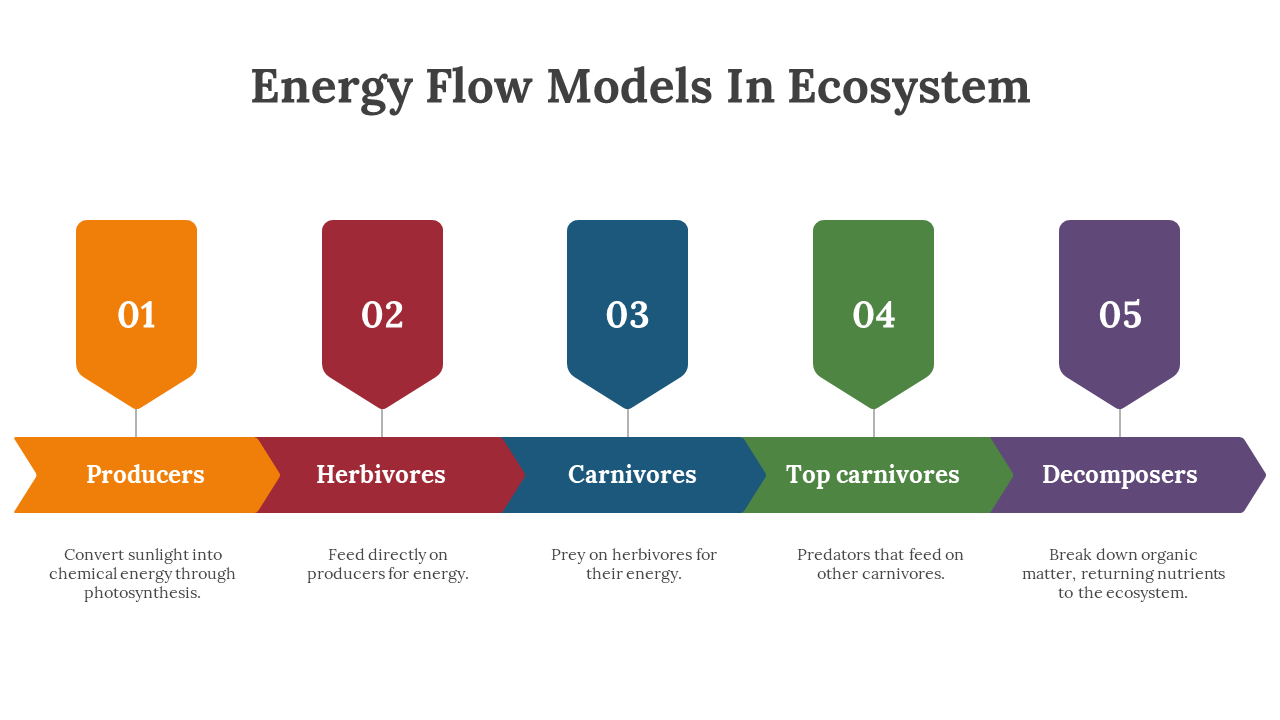 Energy Flow Models In Ecosystem

01

Producers

Convert sunlight into chemical energy through photosynthesis.

02

Herbivores

Feed directly on producers for energy.

03

Carnivores

Prey on herbivores for their energy.

04

Top carnivores

Predators that feed on other carnivores.

05

Decomposers

Break down organic matter, returning nutrients to the ecosystem.